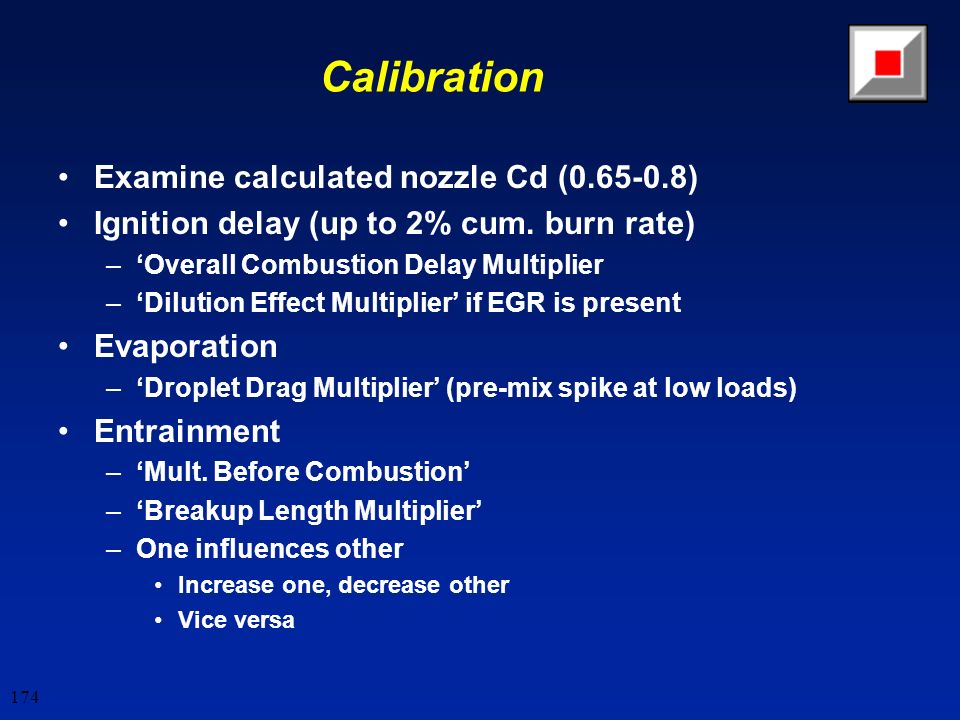 Calibration

• Examine calculated nozzle Cd (0.65-0.8)
• Ignition delay (up to 2% cum. burn rate)
– ‘Overall Combustion Delay Multiplier
– ‘Dilution Effect Multiplier’ if EGR is present
• Evaporation
– ‘Droplet Drag Multiplier’ (pre-mix spike at low loads)
• Entrainment
– ‘Mult. Before Combustion’
– ‘Breakup Length Multiplier’
– One influences other
• Increase one, decrease other
• Vice versa

174